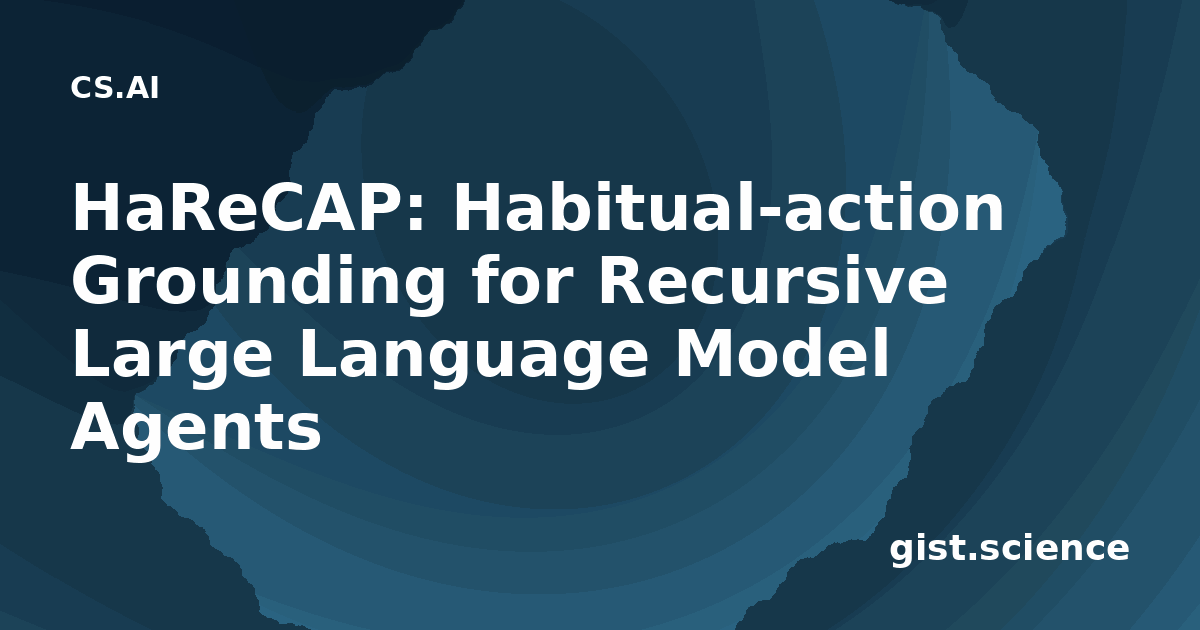 CS.AI

HaReCAP: Habitual-action Grounding for Recursive Large Language Model Agents

gist.science